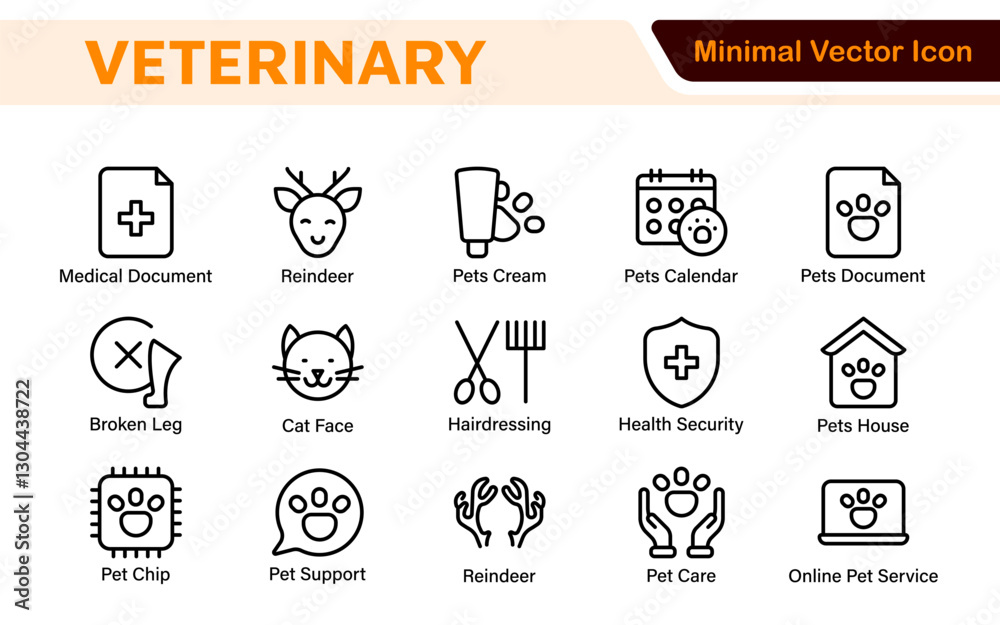 VETERINARY

Minimal Vector Icon

Medical Document

Reindeer

Pets Cream

Pets Calendar

Pets Document

Broken Leg

Cat Face

Hairdressing

Health Security

Pets House

Pet Chip

Pet Support

Reindeer

Pet Care

Online Pet Service

Adobe Stock | #1304438722